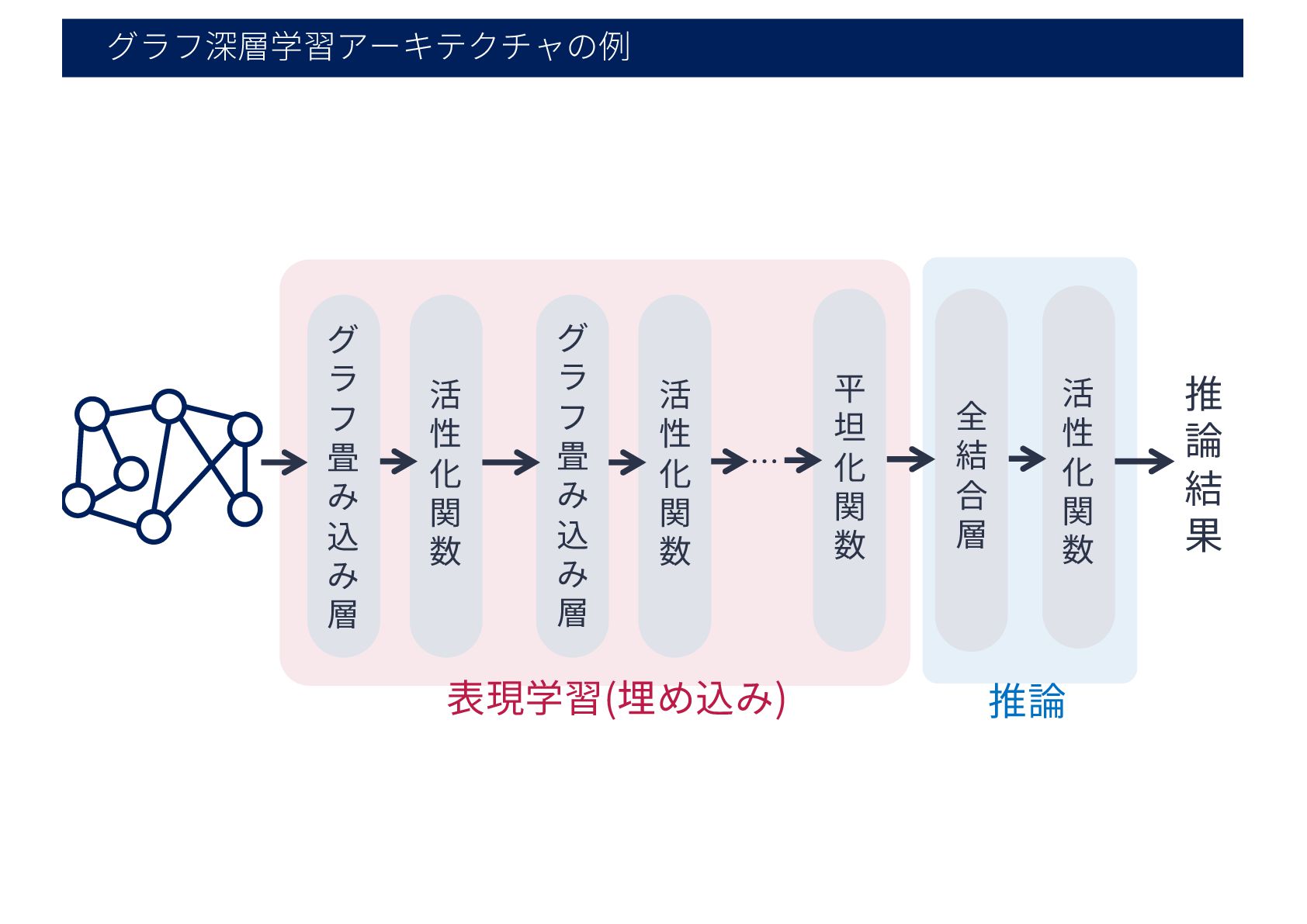 グラフ深層学習アーキテクチャの例

グラフ畳み込み層

活性化関数

グラフ畳み込み層

活性化関数

…

平坦化関数

全結合層

活性化関数

推論結果

表現学習(埋め込み)

推論